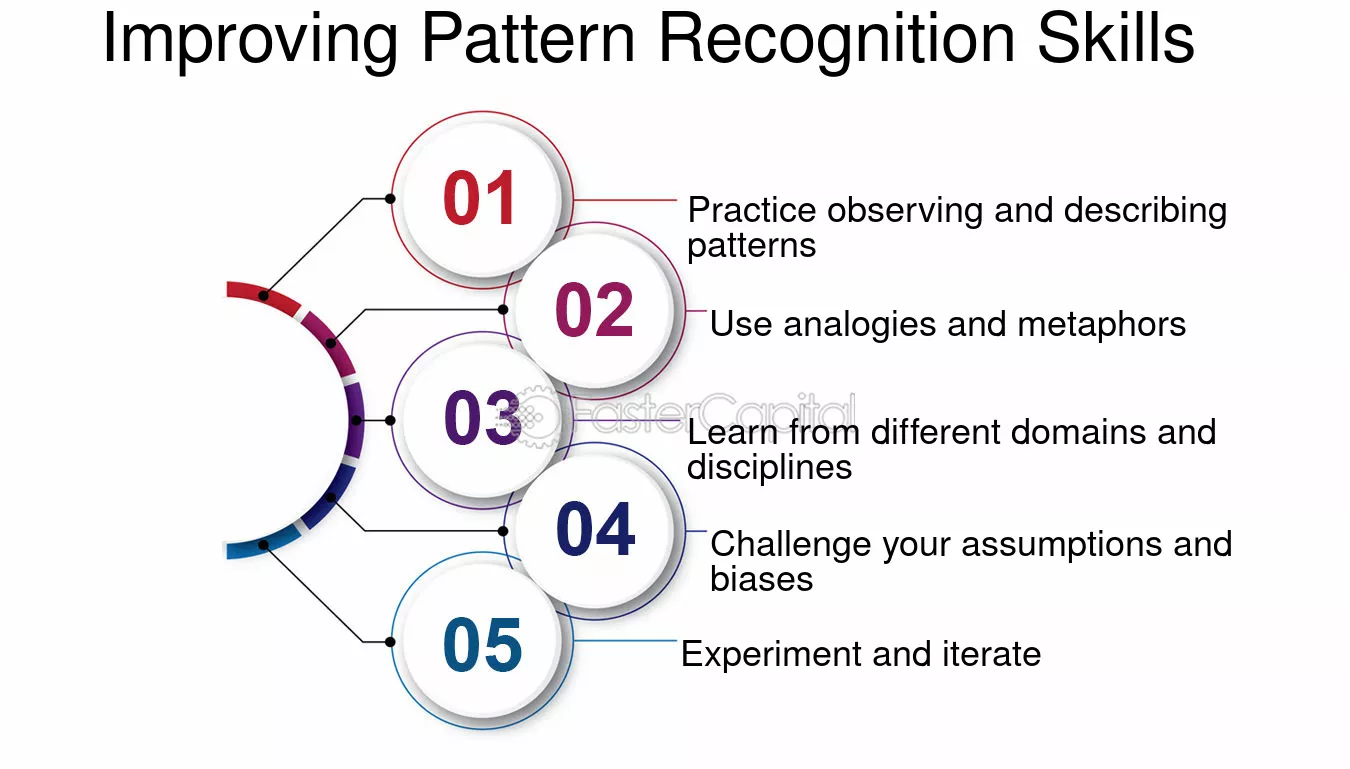 Improving Pattern Recognition Skills

01
Practice observing and describing patterns

02
Use analogies and metaphors

03
Learn from different domains and disciplines

04
Challenge your assumptions and biases

05
Experiment and iterate

FasterCapital